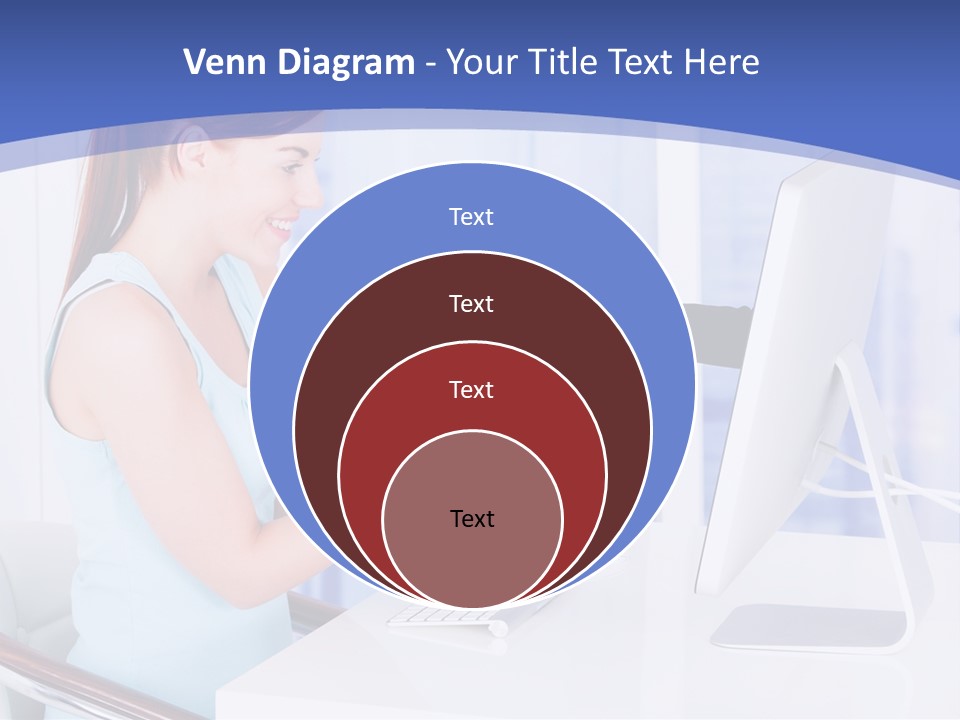 Venn Diagram - Your Title Text Here

Text

Text

Text

Text